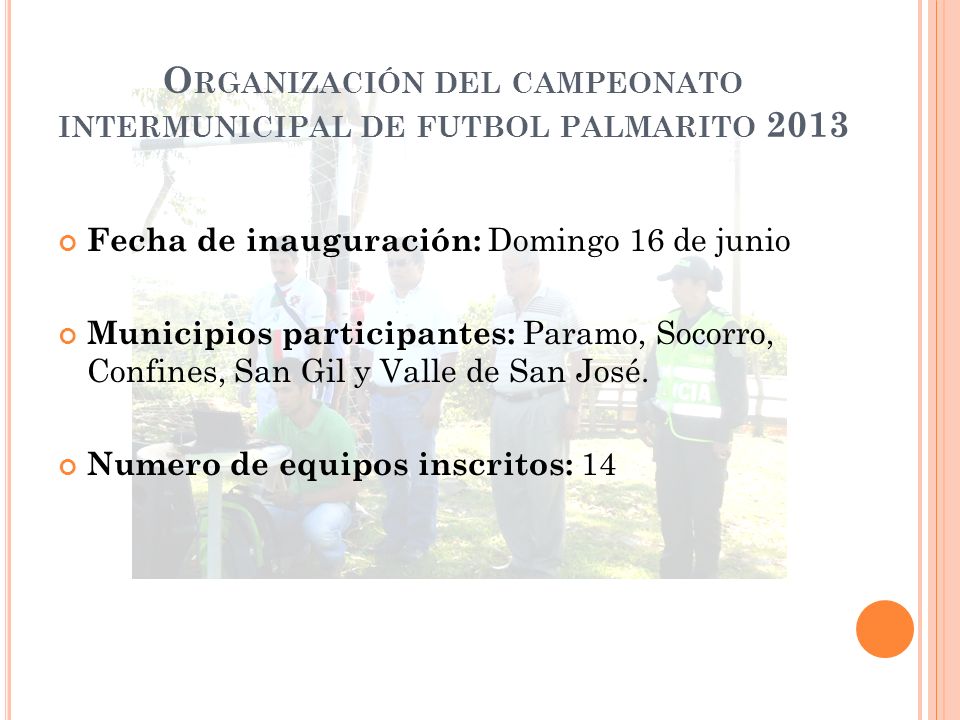 ORGANIZACIÓN DEL CAMPEONATO INTERMUNICIPAL DE FUTBOL PALMARITO 2013

Fecha de inauguración: Domingo 16 de junio

Municipios participantes: Paramo, Socorro, Confines, San Gil y Valle de San José.

Numero de equipos inscritos: 14